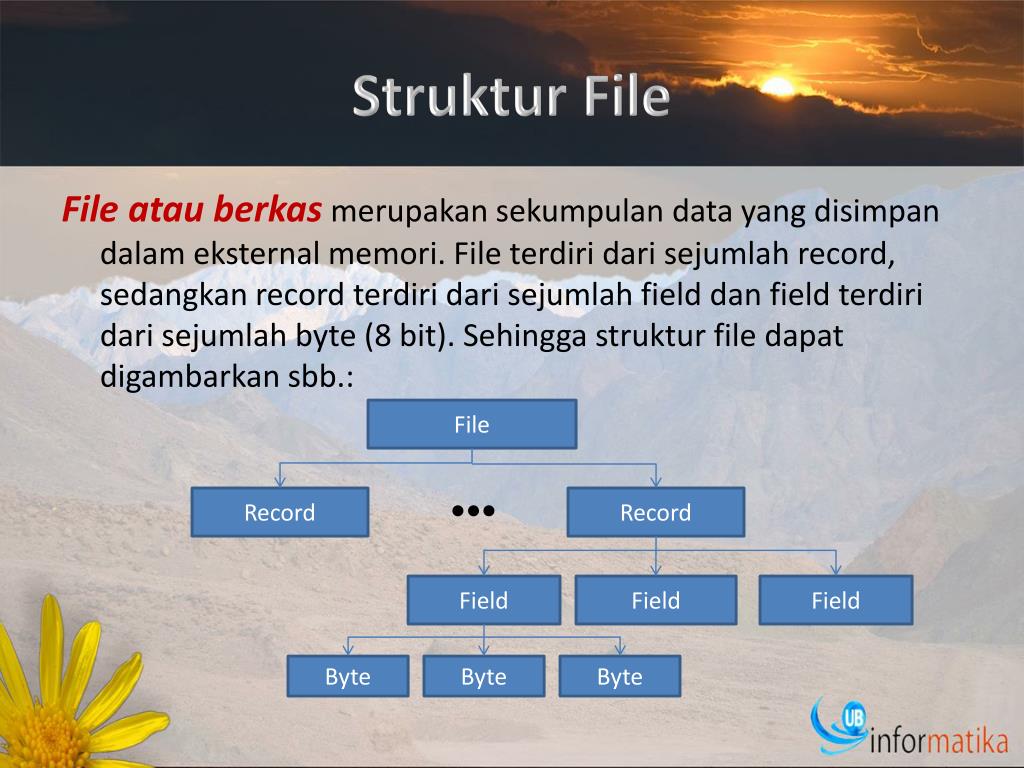 Struktur File

File atau berkas merupakan sekumpulan data yang disimpan dalam eksternal memori. File terdiri dari sejumlah record, sedangkan record terdiri dari sejumlah field dan field terdiri dari sejumlah byte (8 bit). Sehingga struktur file dapat digambarkan sbb.:

File

Record

•••

Record

Field

Field

Field

Byte

Byte

Byte

UB informatika